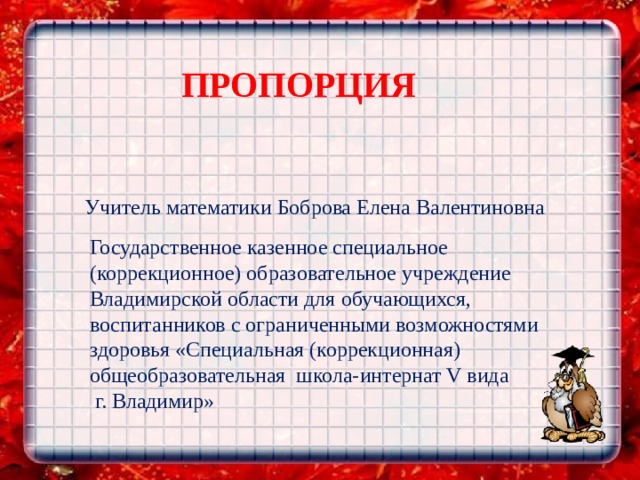 ПРОПОРЦИЯ

Учитель математики Боброва Елена Валентиновна

Государственное казенное специальное (коррекционное) образовательное учреждение Владимирской области для обучающихся, воспитанников с ограниченными возможностями здоровья «Специальная (коррекционная) общеобразовательная школа-интернат V вида г. Владимир»